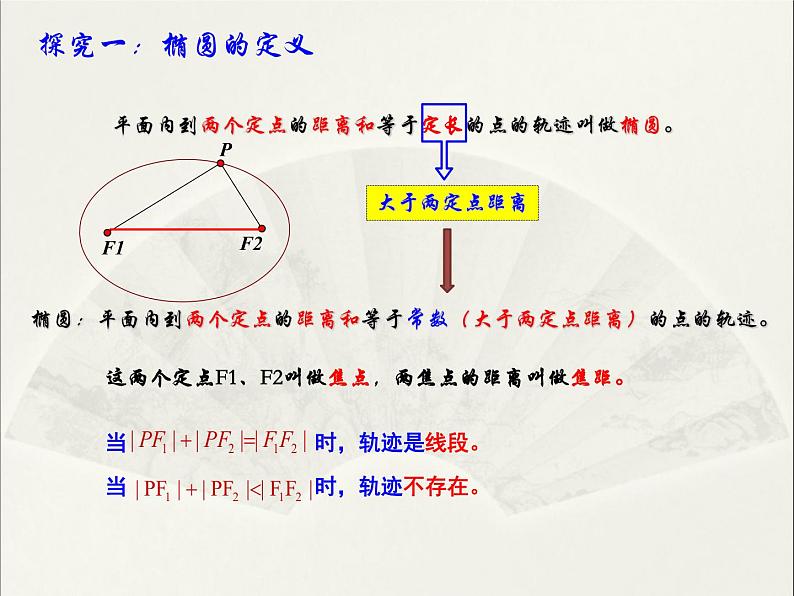 探究一：椭圆的定义

平面内到两个定点的距离和等于定长的点的轨迹叫做椭圆。

P

F1

F2

大于两定点距离

椭圆：平面内到两个定点的距离和等于常数（大于两定点距离）的点的轨迹。

这两个定点F1、F2叫做焦点，两焦点的距离叫做焦距。

当$|PF_1|+|PF_2|=|F_1F_2|$时，轨迹是线段。

当$|PF_1|+|PF_2|<|F_1F_2|$时，轨迹不存在。